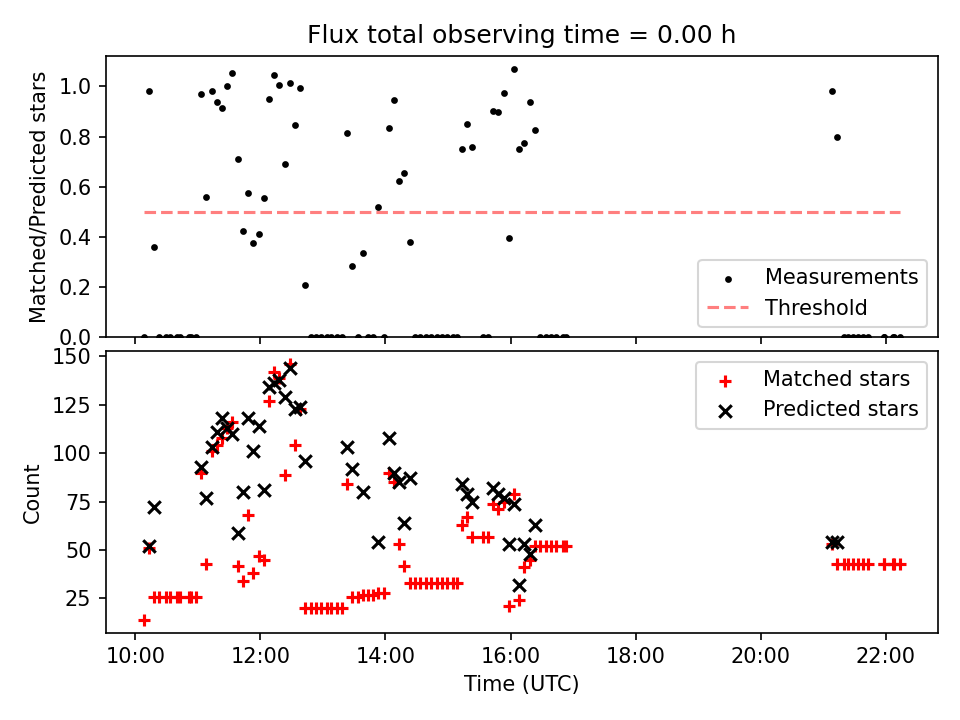 Flux total observing time = 0.00 h

Matched/Predicted stars

1.0
0.8
0.6
0.4
0.2
0.0

Measurements
Threshold

Count

150
125
100
75
50
25

Matched stars
Predicted stars

10:00
12:00
14:00
16:00
18:00
20:00
22:00

Time (UTC)